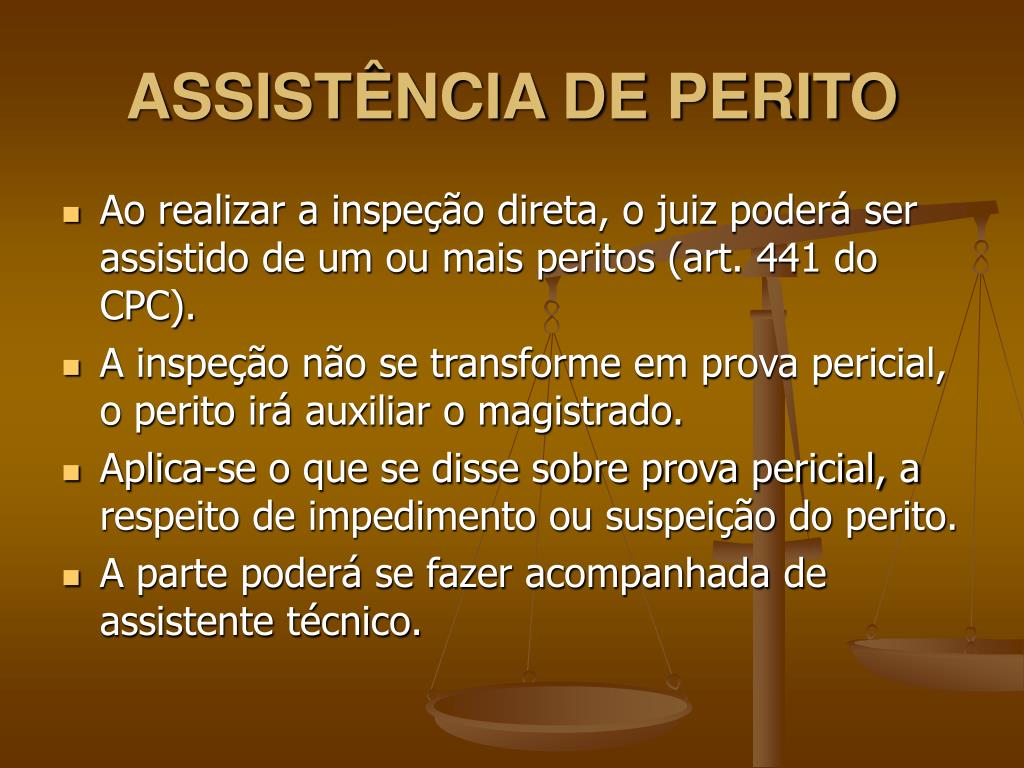 ASSISTÊNCIA DE PERITO

- Ao realizar a inspeção direta, o juiz poderá ser assistido de um ou mais peritos (art. 441 do CPC).
- A inspeção não se transforme em prova pericial, o perito irá auxiliar o magistrado.
- Aplica-se o que se disse sobre prova pericial, a respeito de impedimento ou suspeição do perito.
- A parte poderá se fazer acompanhada de assistente técnico.